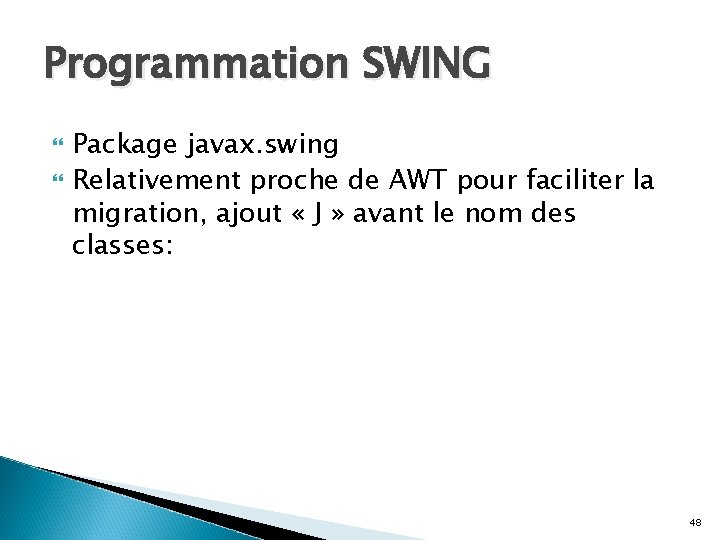 Programmation SWING

Package javax.swing

Relativement proche de AWT pour faciliter la migration, ajout « J » avant le nom des classes:

48